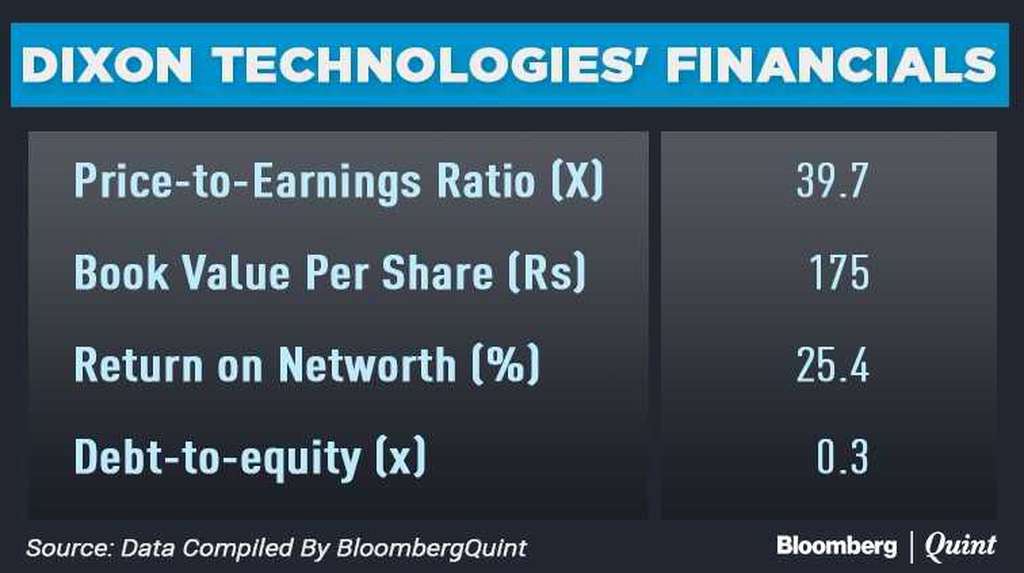 DIXON TECHNOLOGIES' FINANCIALS

| | |
|---|---|
| Price-to-Earnings Ratio (X) | 39.7 |
| Book Value Per Share (Rs) | 175 |
| Return on Networth (%) | 25.4 |
| Debt-to-equity (x) | 0.3 |

Source: Data Compiled By BloombergQuint

Bloomberg | Quint